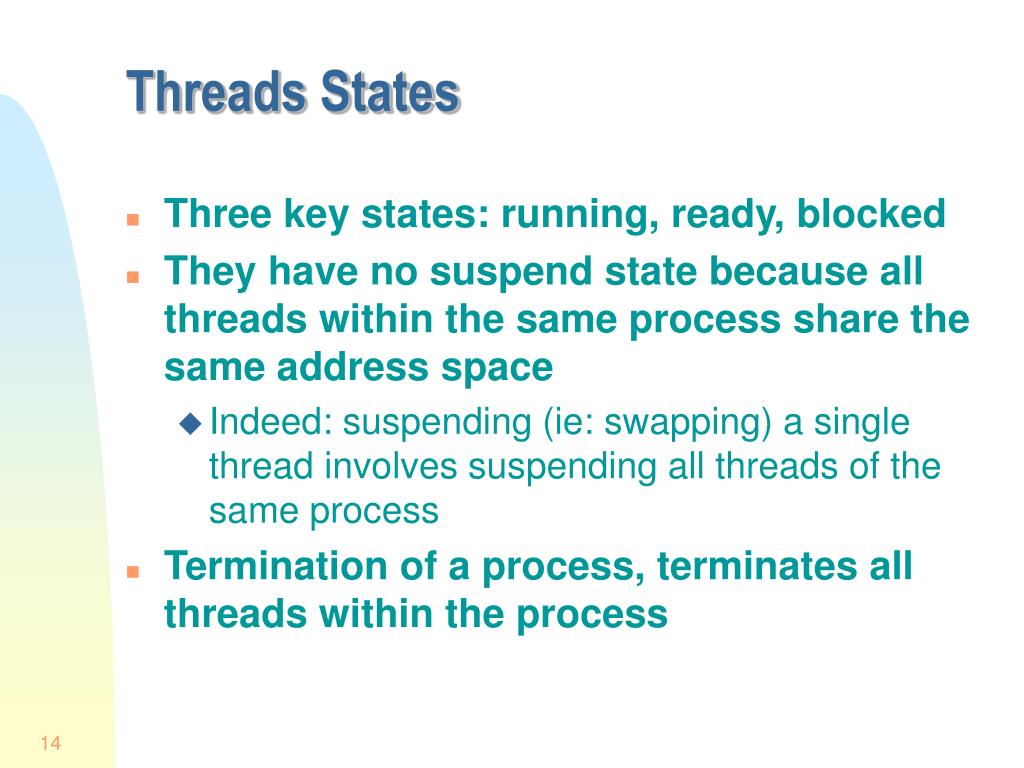 Threads States

Three key states: running, ready, blocked

They have no suspend state because all threads within the same process share the same address space

Indeed: suspending (ie: swapping) a single thread involves suspending all threads of the same process

Termination of a process, terminates all threads within the process

14